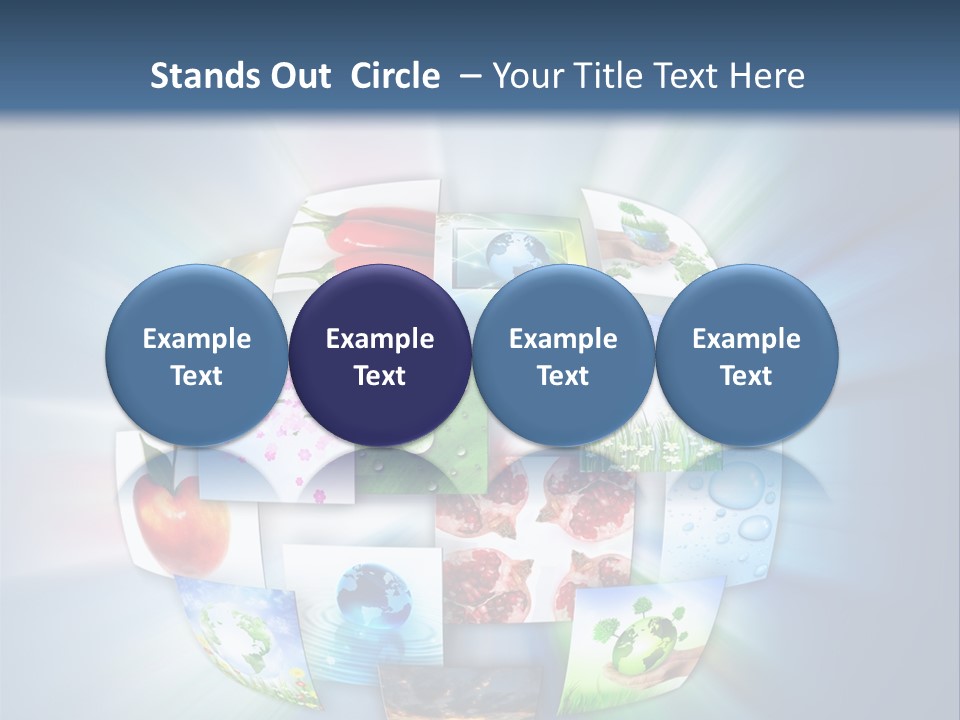 Stands Out Circle – Your Title Text Here

Example Text

Example Text

Example Text

Example Text